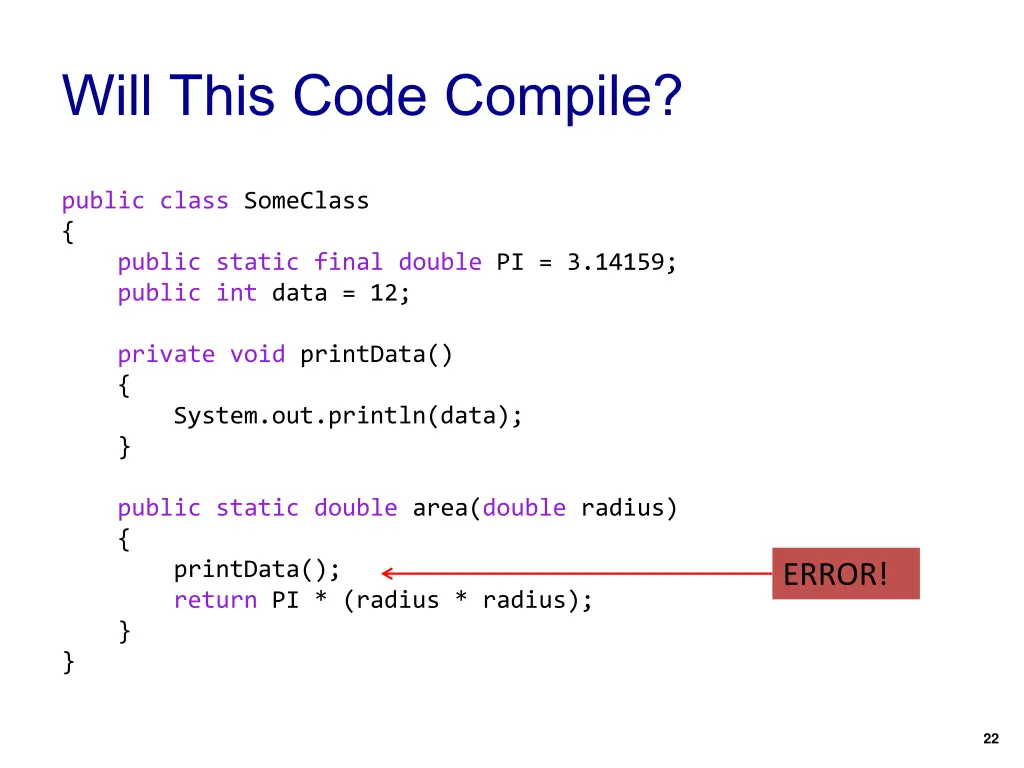 Will This Code Compile?

public class SomeClass
{
    public static final double PI = 3.14159;
    public int data = 12;

    private void printData()
    {
        System.out.println(data);
    }

    public static double area(double radius)
    {
        printData();
        return PI * (radius * radius);
    }
}

ERROR!

22